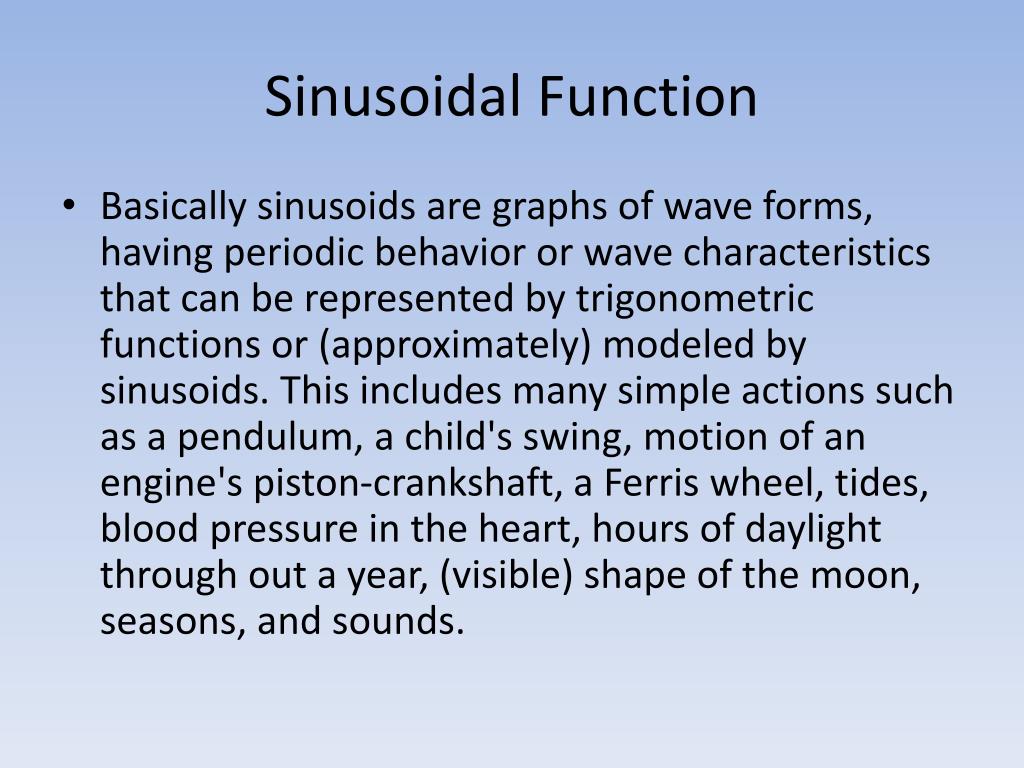 Sinusoidal Function

• Basically sinusoids are graphs of wave forms, having periodic behavior or wave characteristics that can be represented by trigonometric functions or (approximately) modeled by sinusoids. This includes many simple actions such as a pendulum, a child's swing, motion of an engine's piston-crankshaft, a Ferris wheel, tides, blood pressure in the heart, hours of daylight through out a year, (visible) shape of the moon, seasons, and sounds.